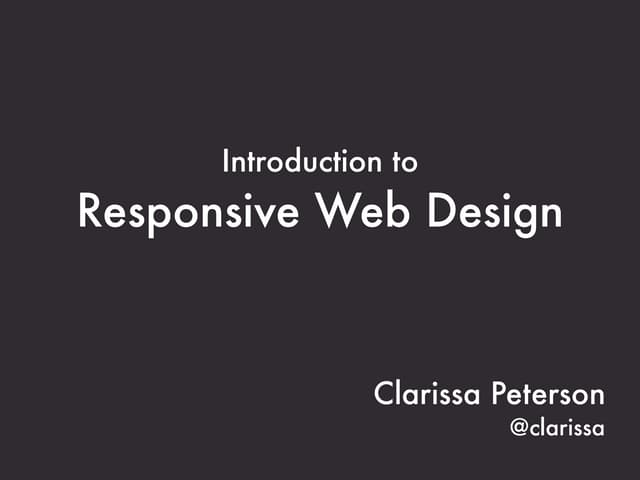 Introduction to
Responsive Web Design

Clarissa Peterson
@clarissa